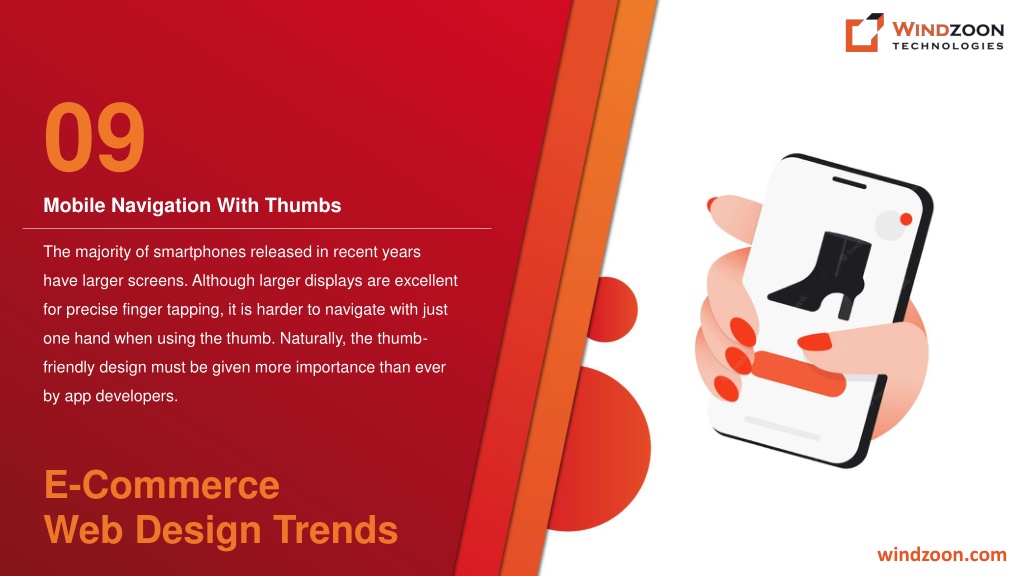 WINDZOON TECHNOLOGIES

09

Mobile Navigation With Thumbs

The majority of smartphones released in recent years have larger screens. Although larger displays are excellent for precise finger tapping, it is harder to navigate with just one hand when using the thumb. Naturally, the thumb-friendly design must be given more importance than ever by app developers.

E-Commerce
Web Design Trends

windzoon.com